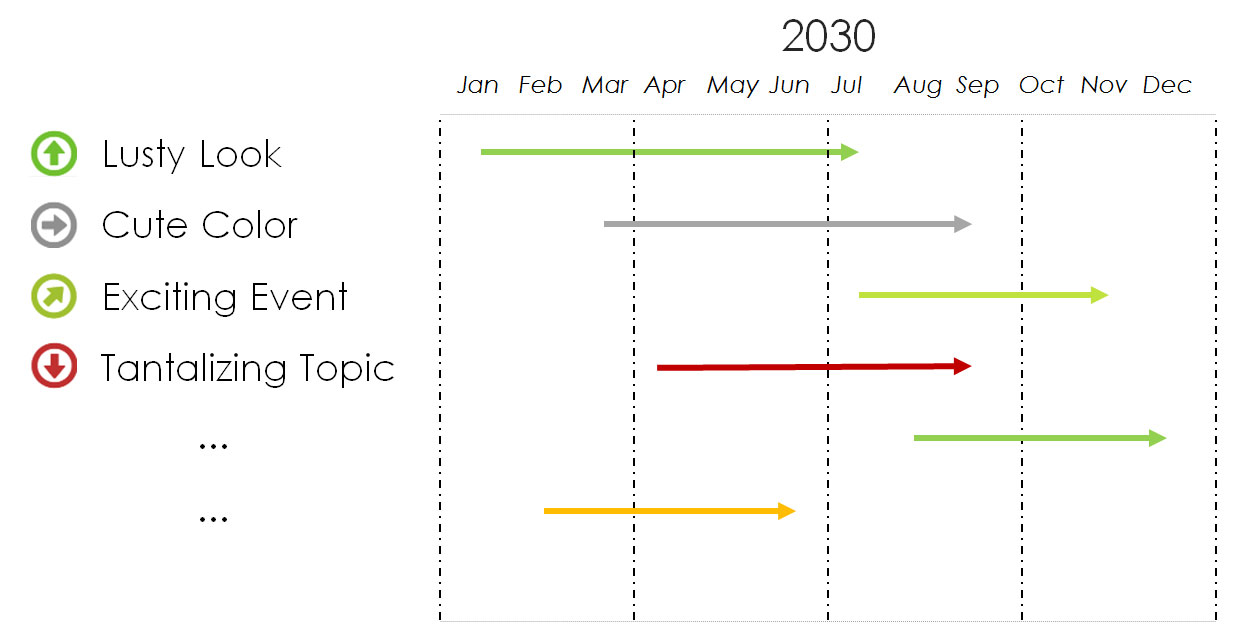 2030

Jan Feb Mar Apr May Jun Jul Aug Sep Oct Nov Dec

Lusty Look

Cute Color

Exciting Event

Tantalizing Topic

...

...